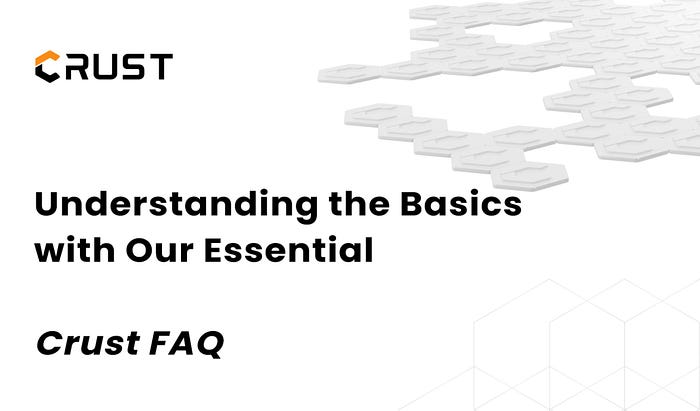 CRUST

Understanding the Basics with Our Essential

Crust FAQ